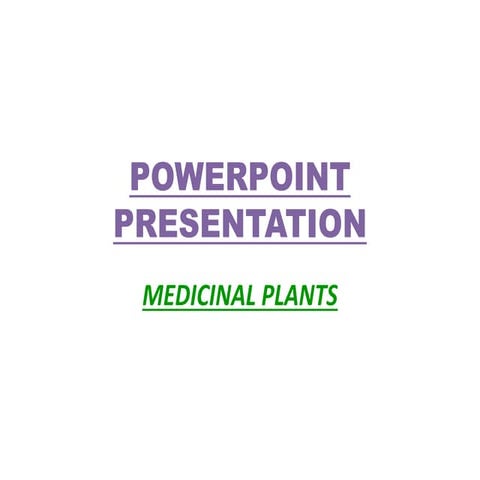 POWERPOINT PRESENTATION

MEDICINAL PLANTS